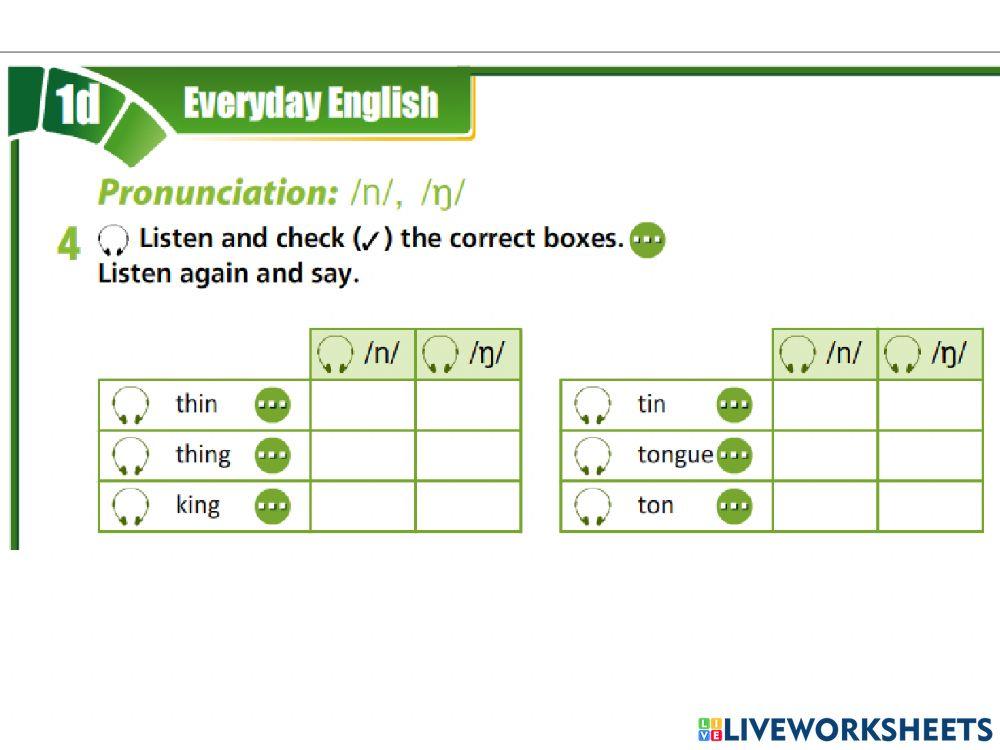 1d Everyday English

Pronunciation: /n/, /ŋ/

4 Listen and check (✓) the correct boxes. Listen again and say.

| | /n/ | /ŋ/ |
|---|---|---|
| thin | | |
| thing | | |
| king | | |

| | /n/ | /ŋ/ |
|---|---|---|
| tin | | |
| tongue | | |
| ton | | |

LIVEWORKSHEETS